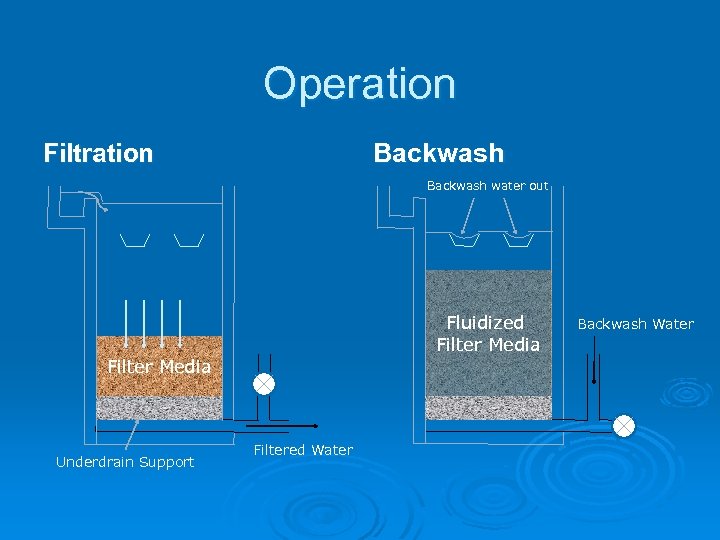 Operation

Filtration

Filter Media

Underdrain Support

Filtered Water

Backwash

Backwash water out

Fluidized Filter Media

Backwash Water